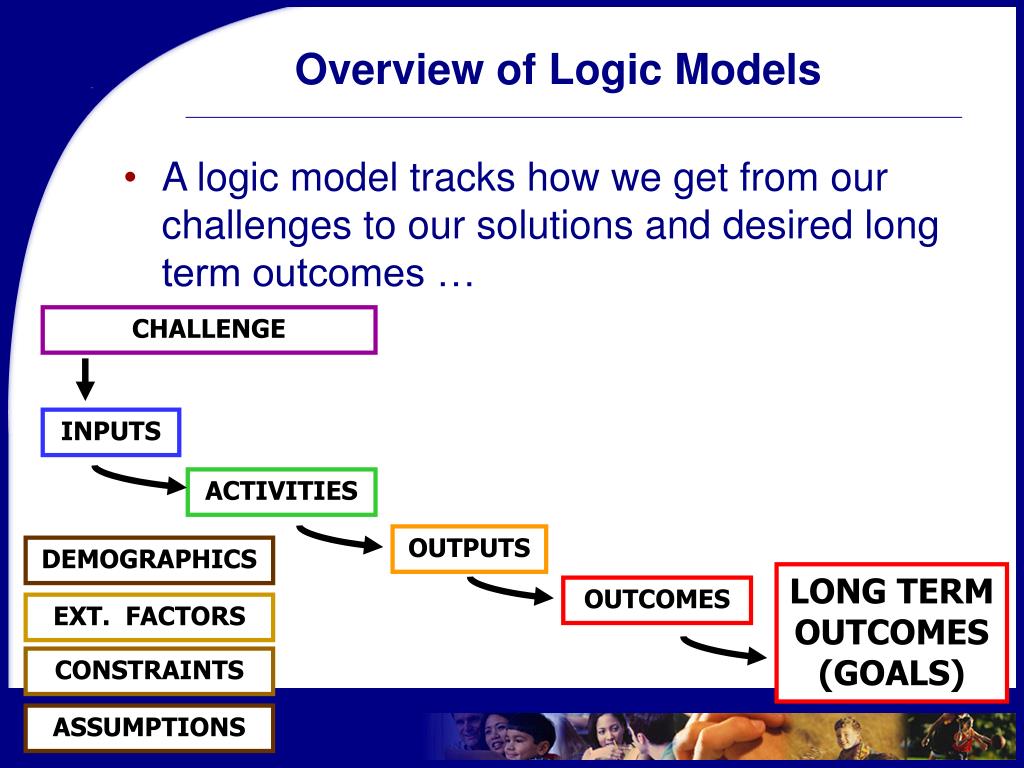 Overview of Logic Models

• A logic model tracks how we get from our challenges to our solutions and desired long term outcomes …

CHALLENGE

INPUTS

ACTIVITIES

OUTPUTS

OUTCOMES

LONG TERM OUTCOMES (GOALS)

DEMOGRAPHICS

EXT. FACTORS

CONSTRAINTS

ASSUMPTIONS